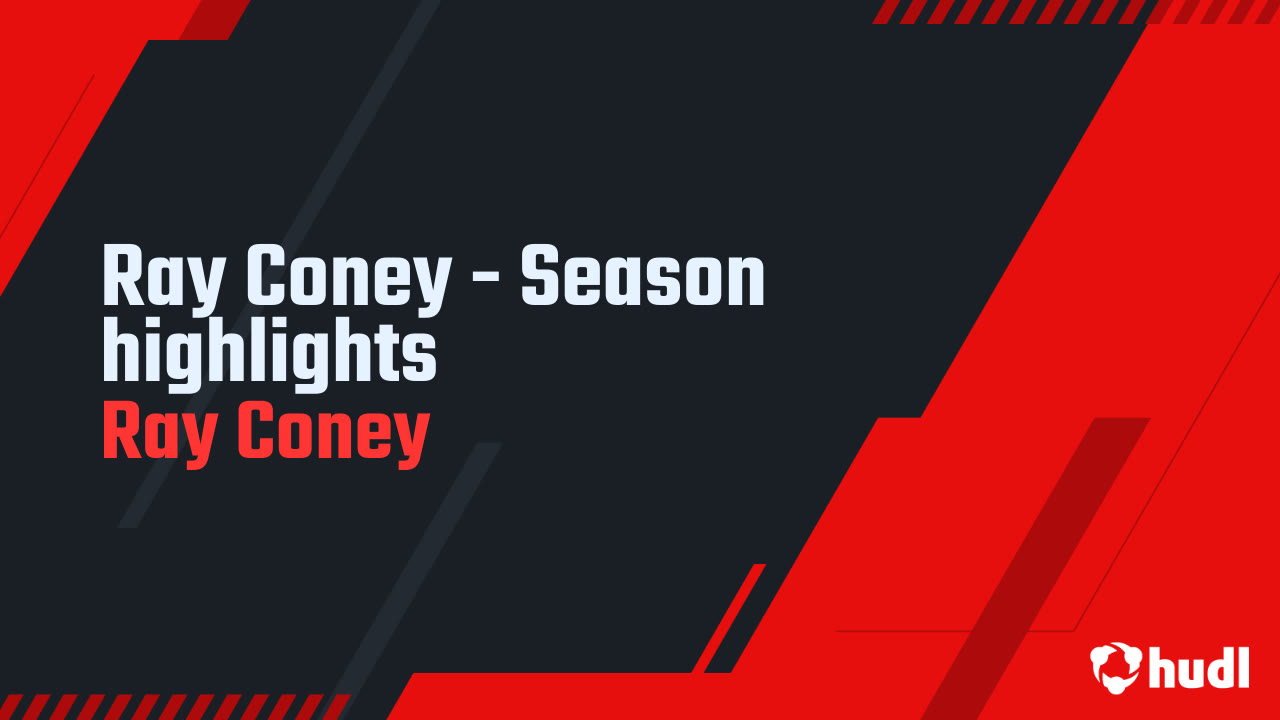 Ray Coney - Season highlights
Ray Coney

hudl